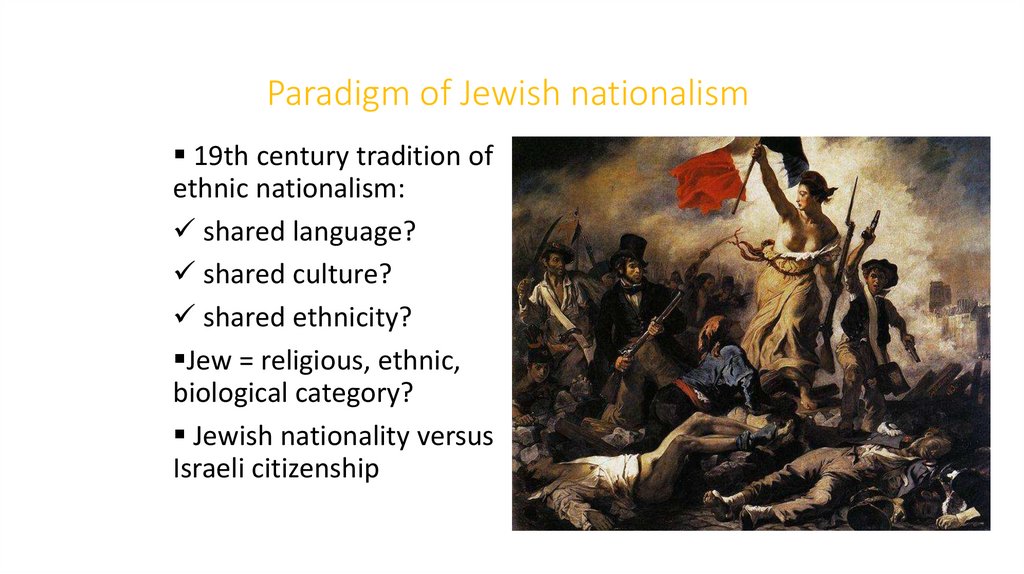 Paradigm of Jewish nationalism

▪ 19th century tradition of ethnic nationalism:

✓ shared language?

✓ shared culture?

✓ shared ethnicity?

▪Jew = religious, ethnic, biological category?

▪ Jewish nationality versus Israeli citizenship